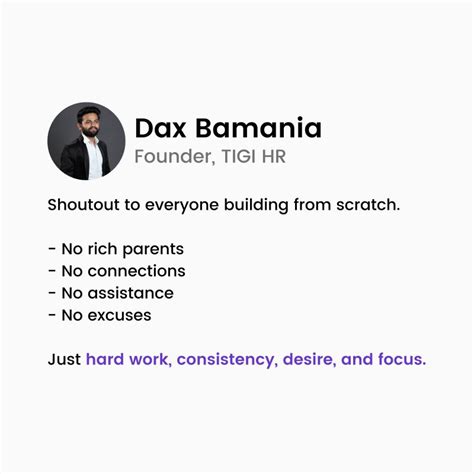 Dax Bamania
Founder, TIGI HR

Shoutout to everyone building from scratch.

- No rich parents
- No connections
- No assistance
- No excuses

Just hard work, consistency, desire, and focus.